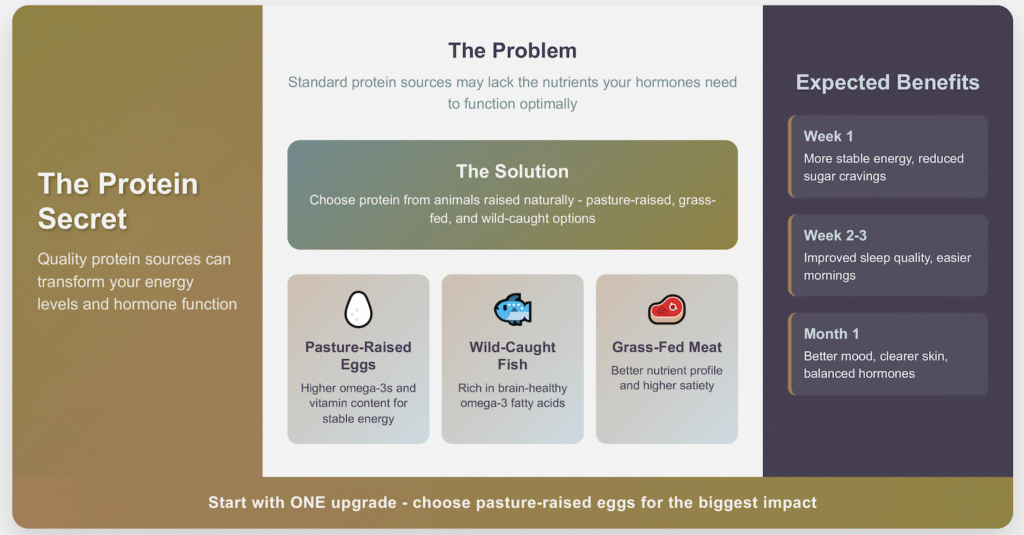 The Protein Secret

Quality protein sources can transform your energy levels and hormone function

The Problem

Standard protein sources may lack the nutrients your hormones need to function optimally

The Solution

Choose protein from animals raised naturally - pasture-raised, grass-fed, and wild-caught options

Pasture-Raised Eggs

Higher omega-3s and vitamin content for stable energy

Wild-Caught Fish

Rich in brain-healthy omega-3 fatty acids

Grass-Fed Meat

Better nutrient profile and higher satiety

Expected Benefits

Week 1

More stable energy, reduced sugar cravings

Week 2-3

Improved sleep quality, easier mornings

Month 1

Better mood, clearer skin, balanced hormones

Start with ONE upgrade - choose pasture-raised eggs for the biggest impact